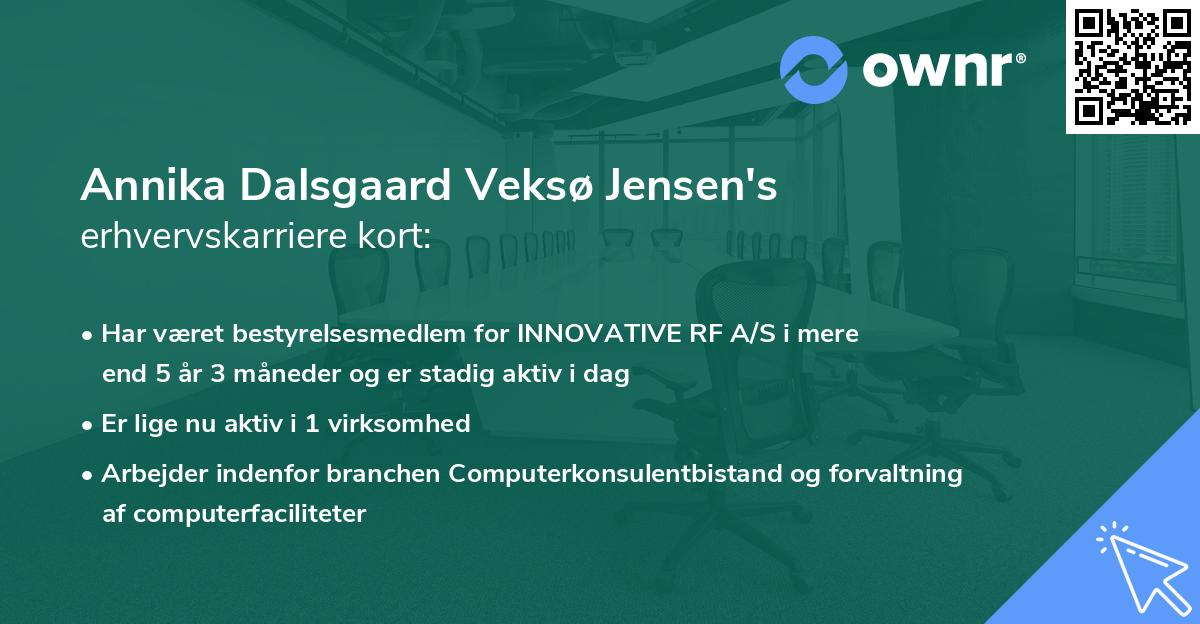 ownr®

Annika Dalsgaard Veksø Jensen's
erhvervskarriere kort:

• Har været bestyrelsesmedlem for INNOVATIVE RF A/S i mere end 5 år 3 måneder og er stadig aktiv i dag

• Er lige nu aktiv i 1 virksomhed

• Arbejder indenfor branchen Computerkonsulentbistand og forvaltning af computerfaciliteter